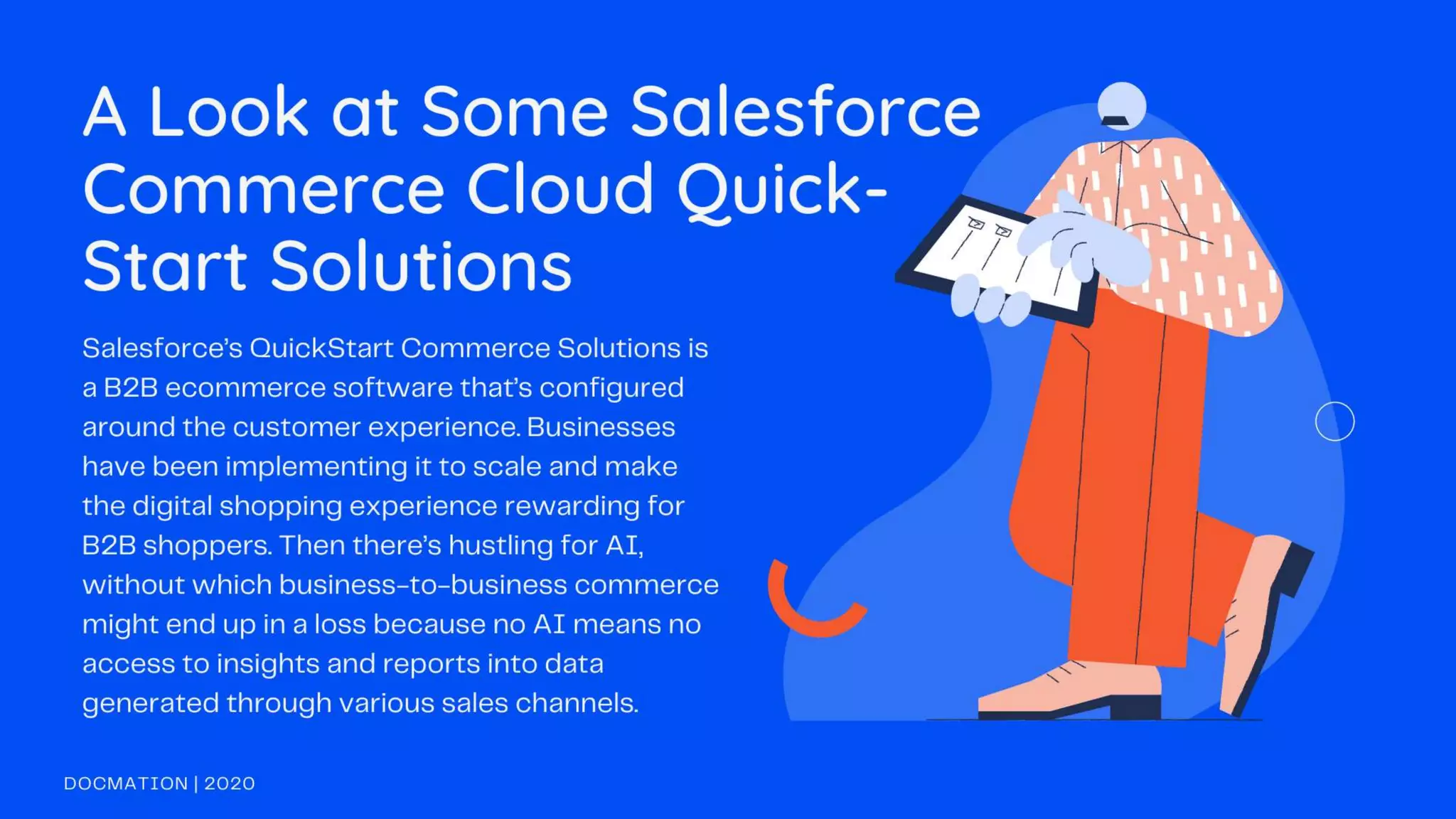 A Look at Some Salesforce Commerce Cloud Quick-Start Solutions

Salesforce's QuickStart Commerce Solutions is a B2B ecommerce software that's configured around the customer experience. Businesses have been implementing it to scale and make the digital shopping experience rewarding for B2B shoppers. Then there's hustling for AI, without which business-to-business commerce might end up in a loss because no AI means no access to insights and reports into data generated through various sales channels.

DOCMATION | 2020